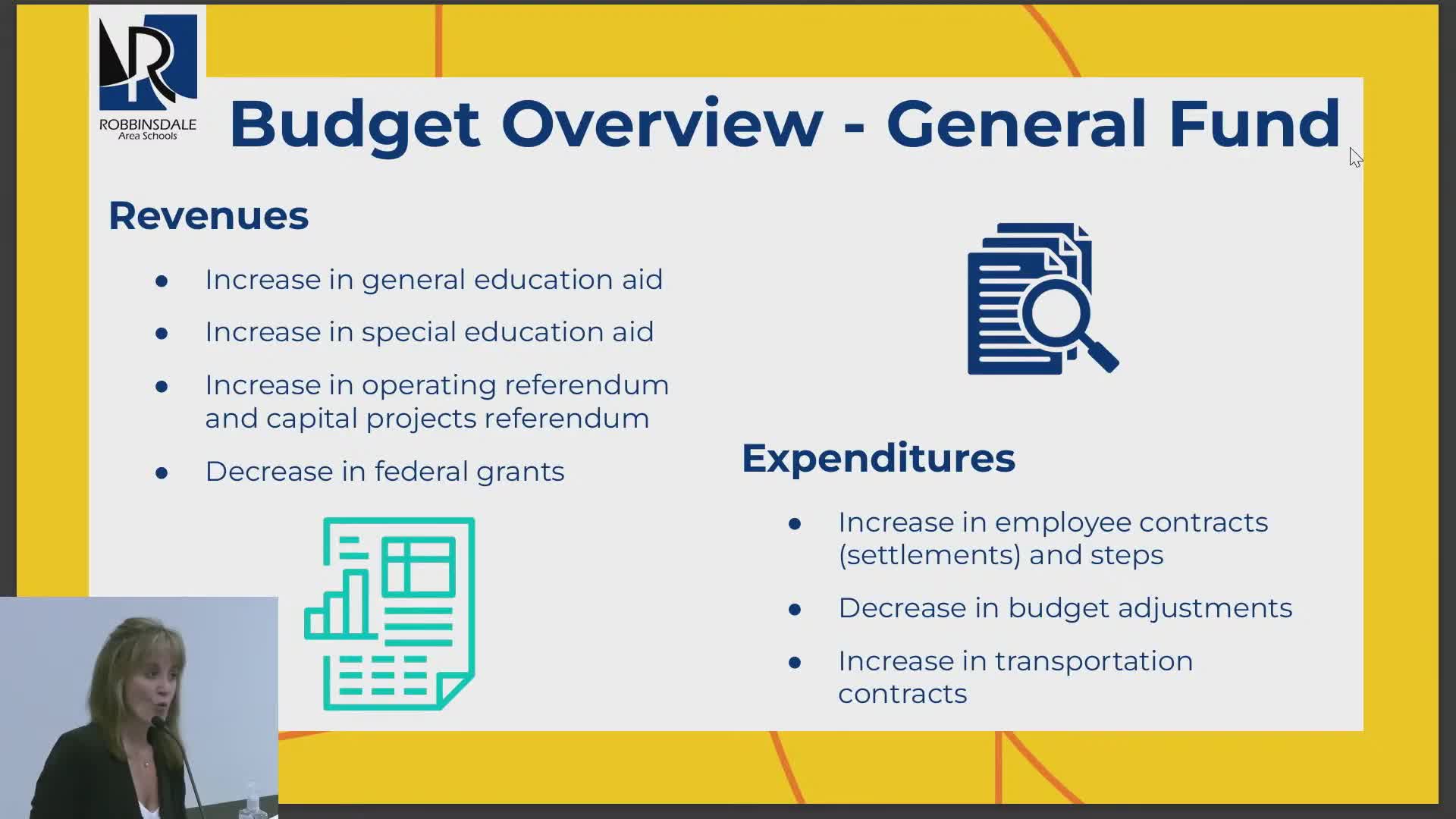 ROBBINSDALE
Area Schools

Budget Overview - General Fund

Revenues

- Increase in general education aid
- Increase in special education aid
- Increase in operating referendum and capital projects referendum
- Decrease in federal grants

Expenditures

- Increase in employee contracts (settlements) and steps
- Decrease in budget adjustments
- Increase in transportation contracts